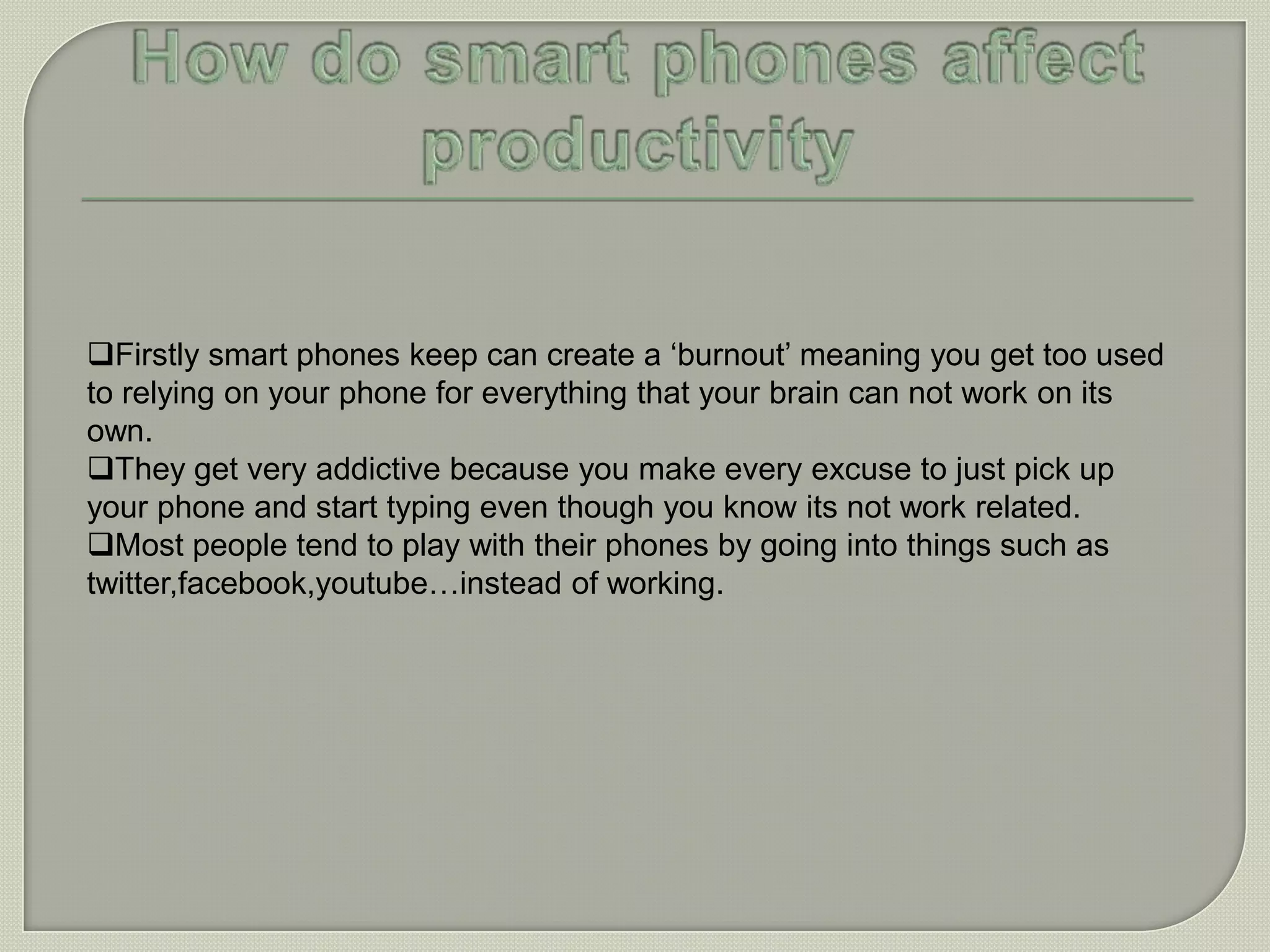 How do smart phones affect productivity

❑Firstly smart phones keep can create a ‘burnout’ meaning you get too used to relying on your phone for everything that your brain can not work on its own.
❑They get very addictive because you make every excuse to just pick up your phone and start typing even though you know its not work related.
❑Most people tend to play with their phones by going into things such as twitter,facebook,youtube…instead of working.